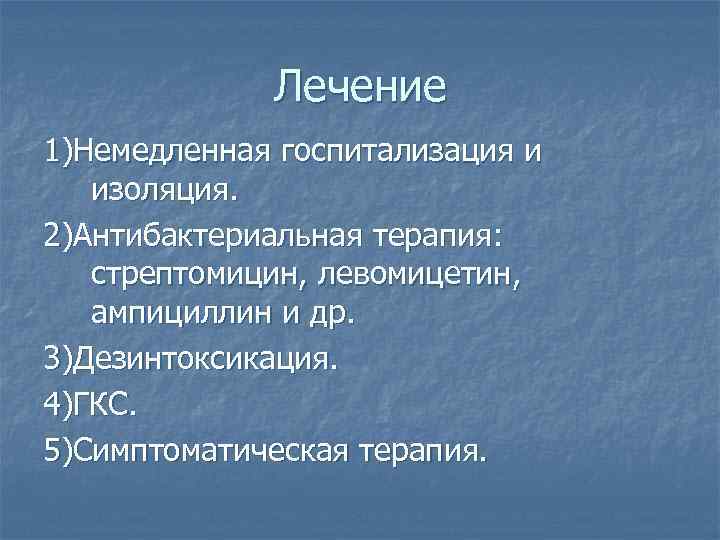 Лечение

1)Немедленная госпитализация и изоляция.

2)Антибактериальная терапия: стрептомицин, левомицетин, ампициллин и др.

3)Дезинтоксикация.

4)ГКС.

5)Симптоматическая терапия.